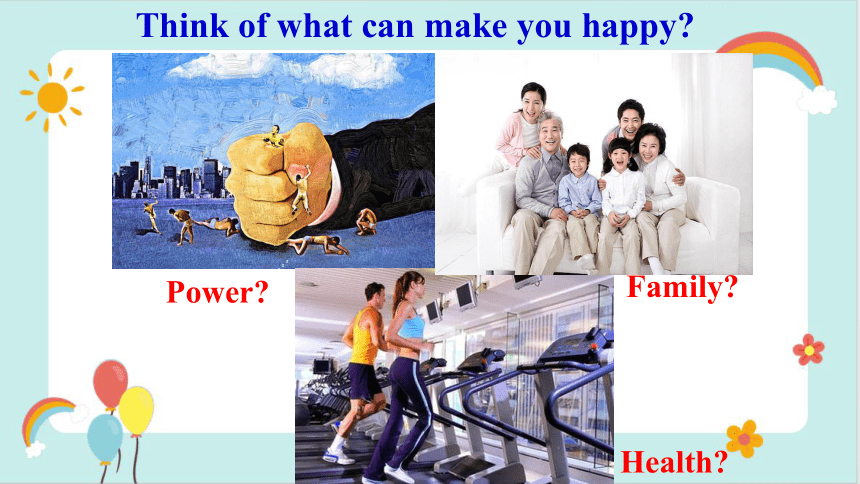 Think of what can make you happy?

Power?

Family?

Health?